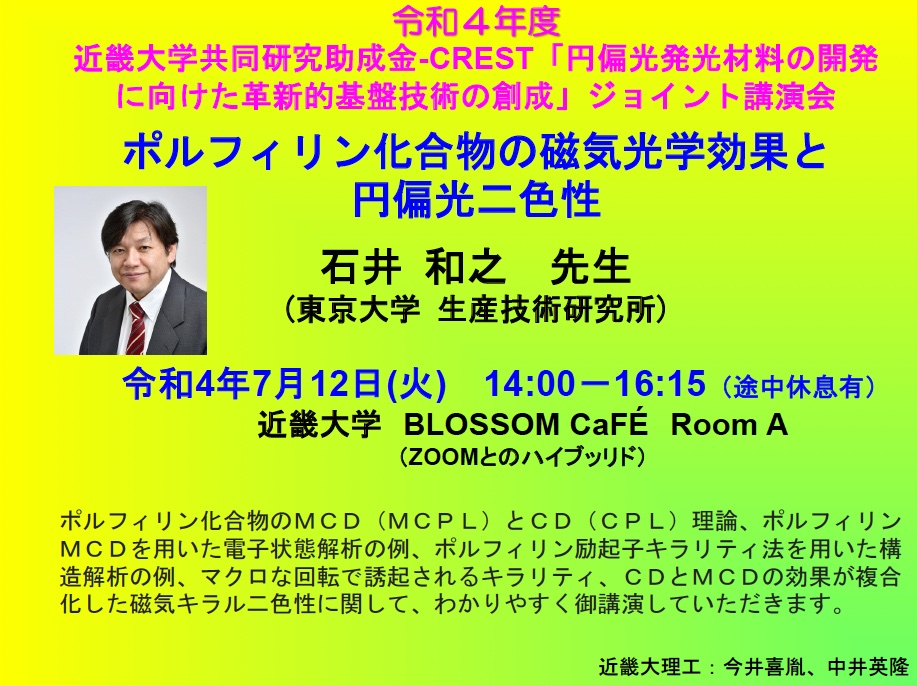 令和４年度
近畿大学共同研究助成金-CREST「円偏光発光材料の開発に向けた革新的基盤技術の創成」ジョイント講演会

ポルフィリン化合物の磁気光学効果と円偏光二色性

石井 和之　先生
（東京大学 生産技術研究所）

令和4年7月12日(火)　14:00－16:15（途中休息有）
近畿大学　BLOSSOM CaFÉ　Room A
（ZOOMとのハイブッリド）

ポルフィリン化合物のＭＣＤ（ＭＣＰＬ）とＣＤ（ＣＰＬ）理論、ポルフィリンＭＣＤを用いた電子状態解析の例、ポルフィリン励起子キラリティ法を用いた構造解析の例、マクロな回転で誘起されるキラリティ、ＣＤとＭＣＤの効果が複合化した磁気キラル二色性に関して、わかりやすく御講演していただきます。

近畿大理工：今井喜胤、中井英隆